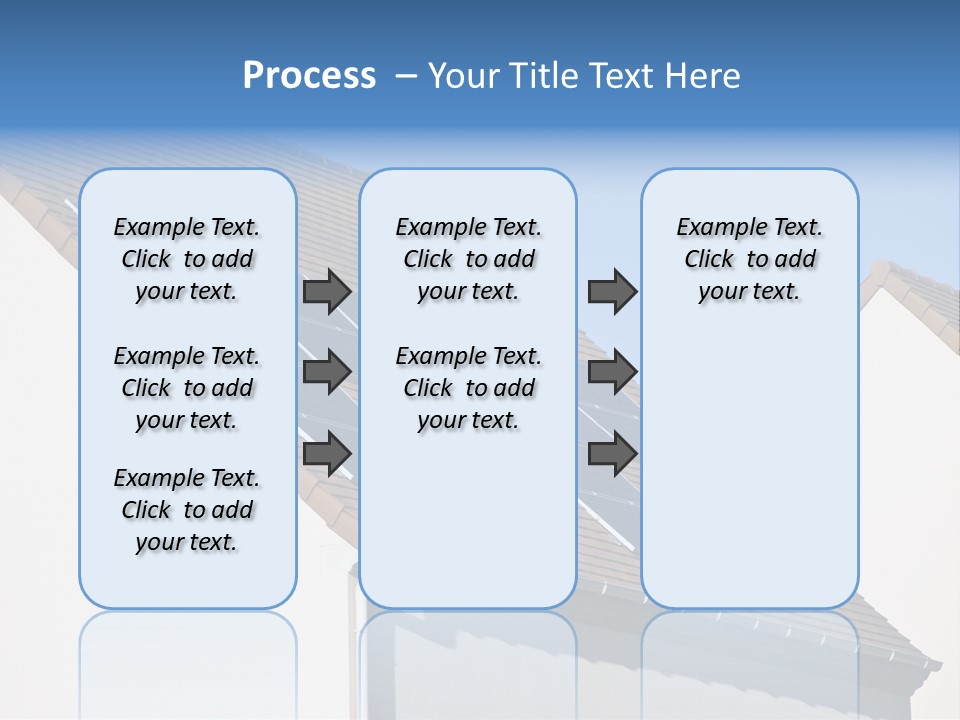 Process – Your Title Text Here

Example Text. Click to add your text.

Example Text. Click to add your text.

Example Text. Click to add your text.

Example Text. Click to add your text.

Example Text. Click to add your text.

Example Text. Click to add your text.